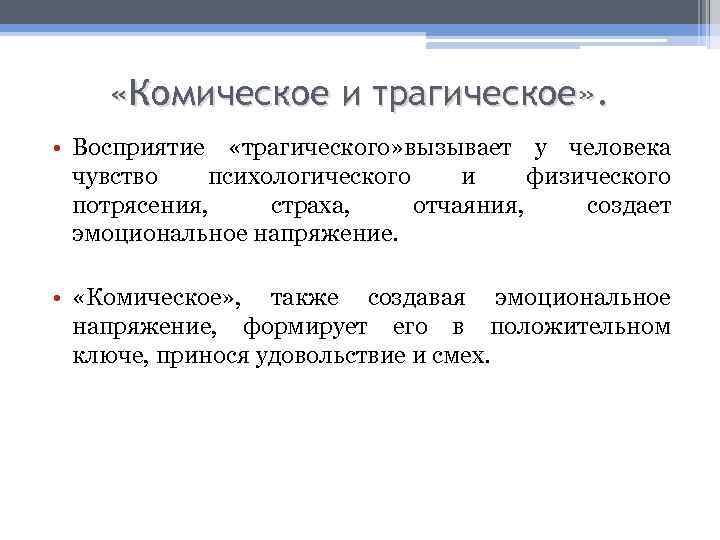 «Комическое и трагическое».

• Восприятие «трагического»вызывает у человека чувство психологического и физического потрясения, страха, отчаяния, создает эмоциональное напряжение.

• «Комическое», также создавая эмоциональное напряжение, формирует его в положительном ключе, принося удовольствие и смех.